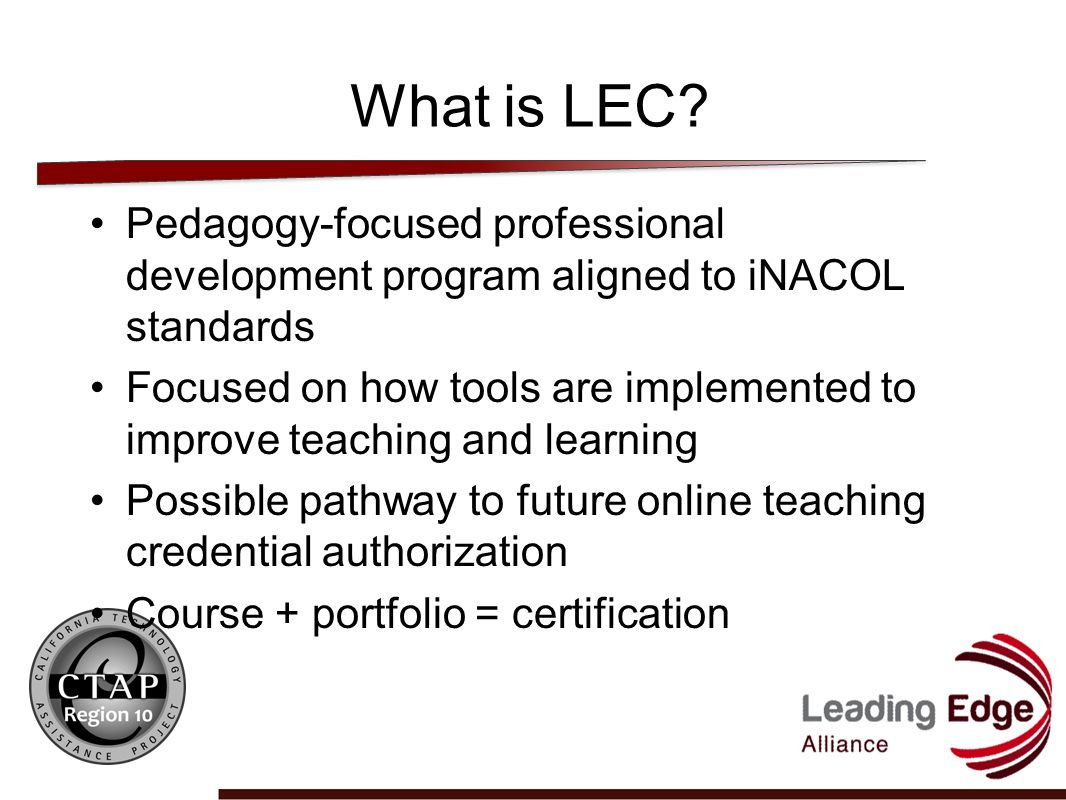 What is LEC?

• Pedagogy-focused professional development program aligned to iNACOL standards
• Focused on how tools are implemented to improve teaching and learning
• Possible pathway to future online teaching credential authorization
• Course + portfolio = certification

CALIFORNIA TECHNOLOGY ASSISTANCE PROJECT
CTAP
Region 10

Leading Edge
Alliance